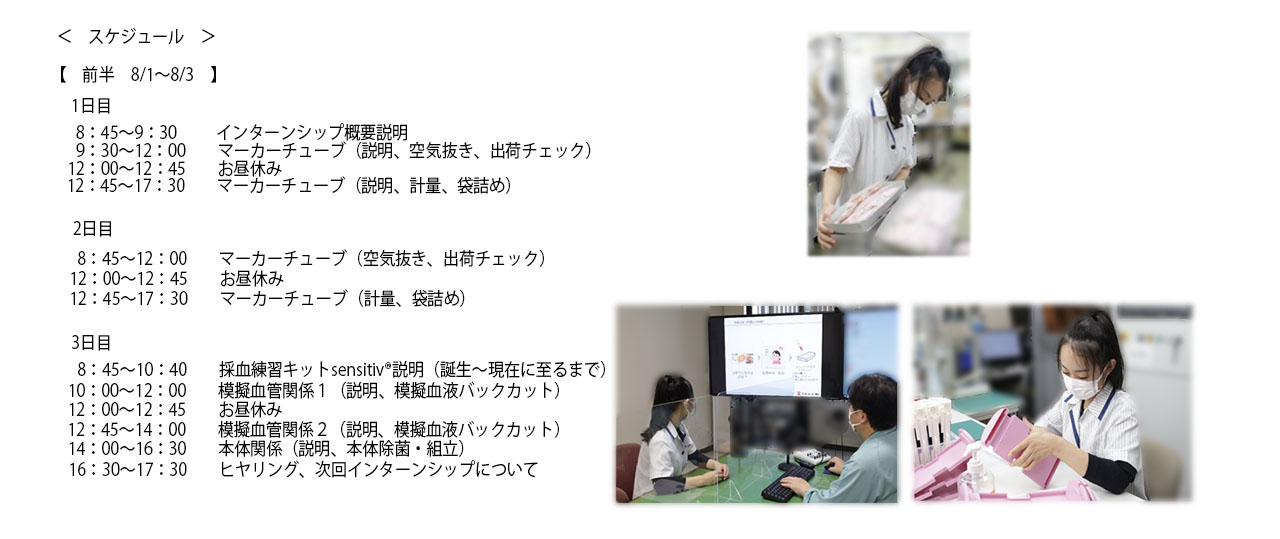 ＜　スケジュール　＞

【　前半　8/1～8/3　】

1日目

8：45～9：30　インターンシップ概要説明
9：30～12：00　マーカーチューブ（説明、空気抜き、出荷チェック）
12：00～12：45　お昼休み
12：45～17：30　マーカーチューブ（説明、計量、袋詰め）

2日目

8：45～12：00　マーカーチューブ（空気抜き、出荷チェック）
12：00～12：45　お昼休み
12：45～17：30　マーカーチューブ（計量、袋詰め）

3日目

8：45～10：40　採血練習キットsensitiv®説明（誕生～現在に至るまで）
10：00～12：00　模擬血管関係１（説明、模擬血液バックカット）
12：00～12：45　お昼休み
12：45～14：00　模擬血管関係２（説明、模擬血液バックカット）
14：00～16：30　本体関係（説明、本体除菌・組立）
16：30～17：30　ヒヤリング、次回インターンシップについて